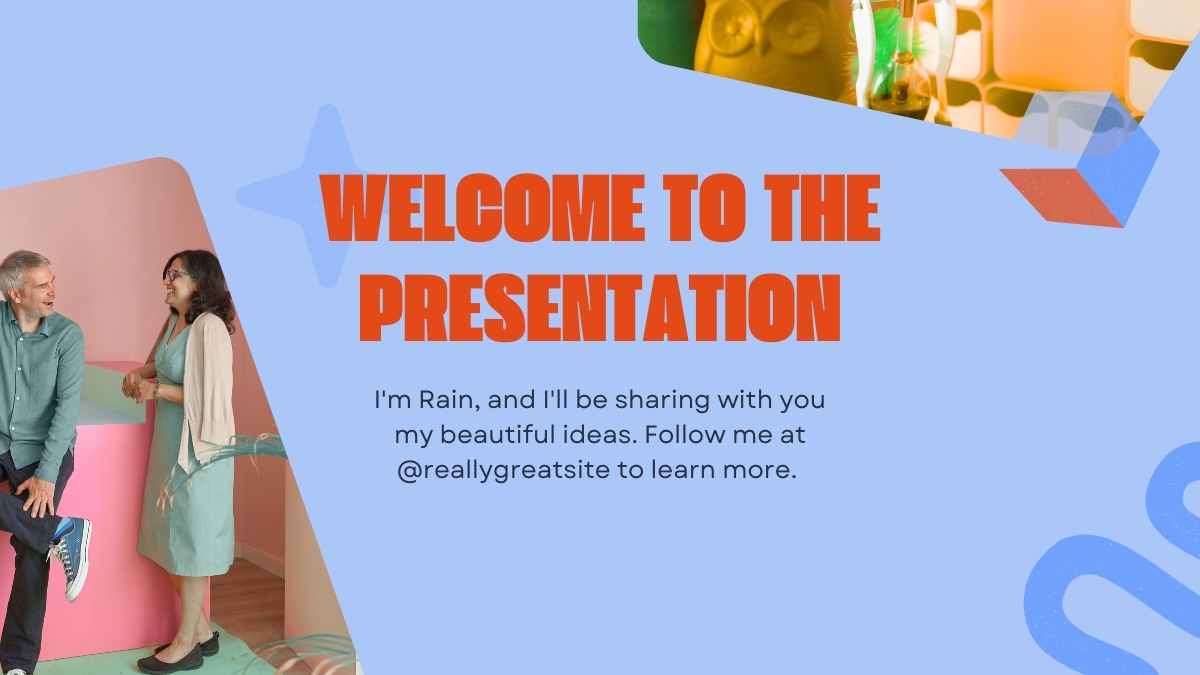 WELCOME TO THE PRESENTATION

I'm Rain, and I'll be sharing with you my beautiful ideas. Follow me at @reallygreatsite to learn more.